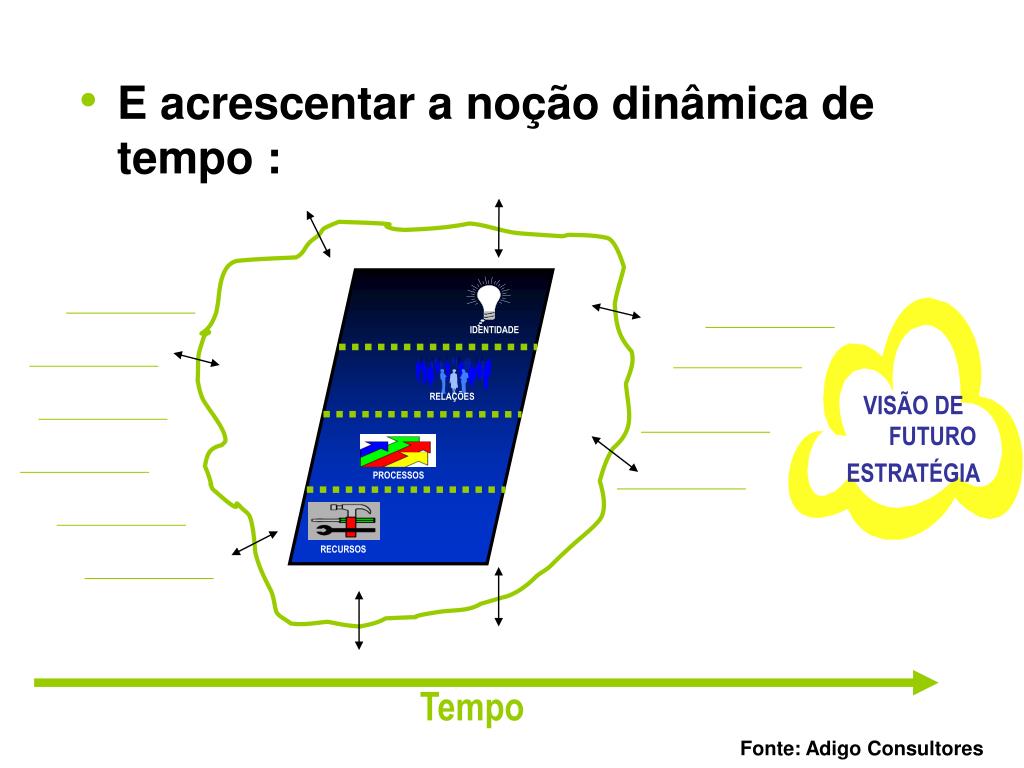 • E acrescentar a noção dinâmica de tempo :

IDENTIDADE

RELAÇÕES

PROCESSOS

RECURSOS

VISÃO DE FUTURO ESTRATÉGIA

Tempo

Fonte: Adigo Consultores